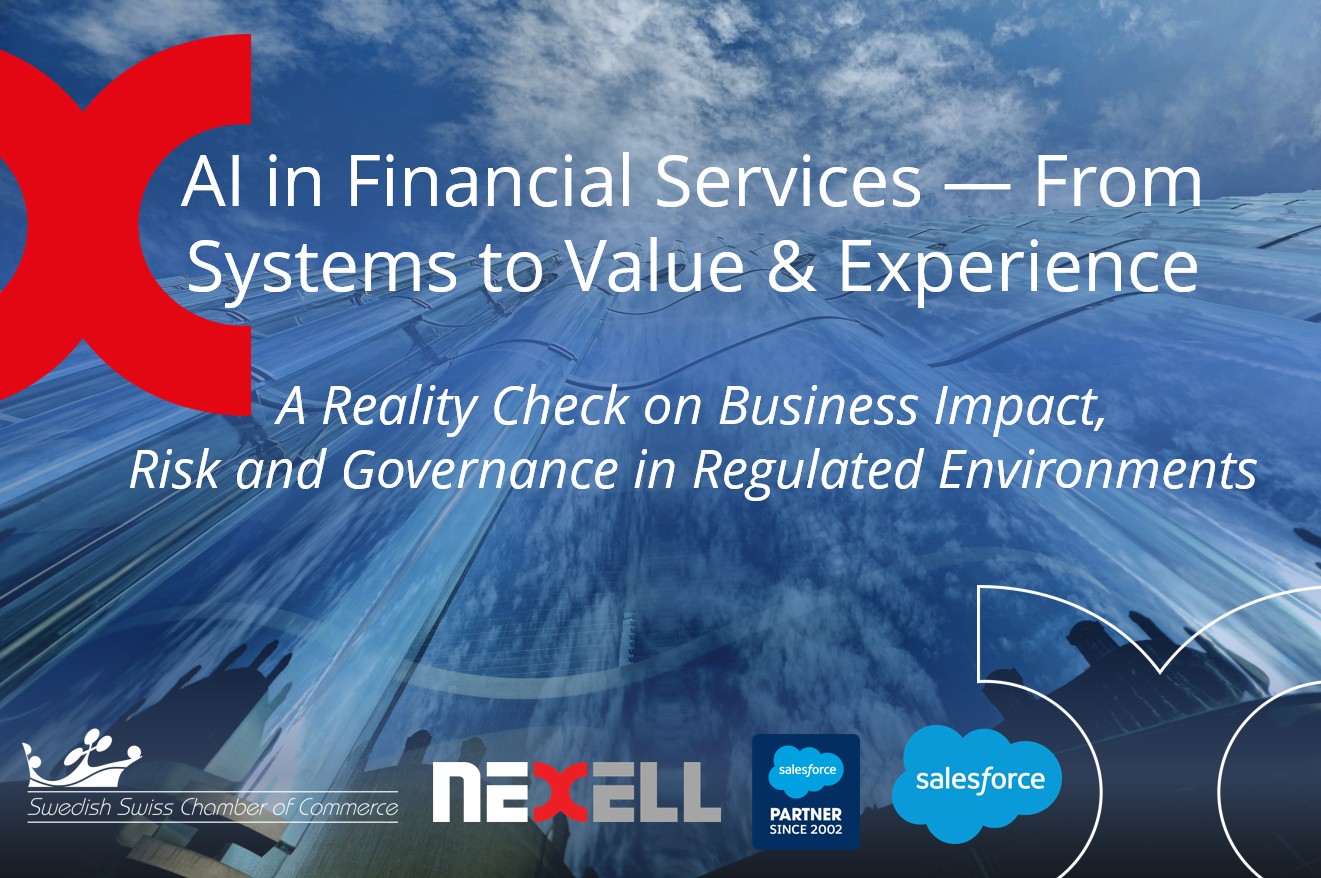 AI in Financial Services — From Systems to Value & Experience

A Reality Check on Business Impact, Risk and Governance in Regulated Environments

Swedish Swiss Chamber of Commerce

NEXELL

salesforce
PARTNER
SINCE 2002

salesforce